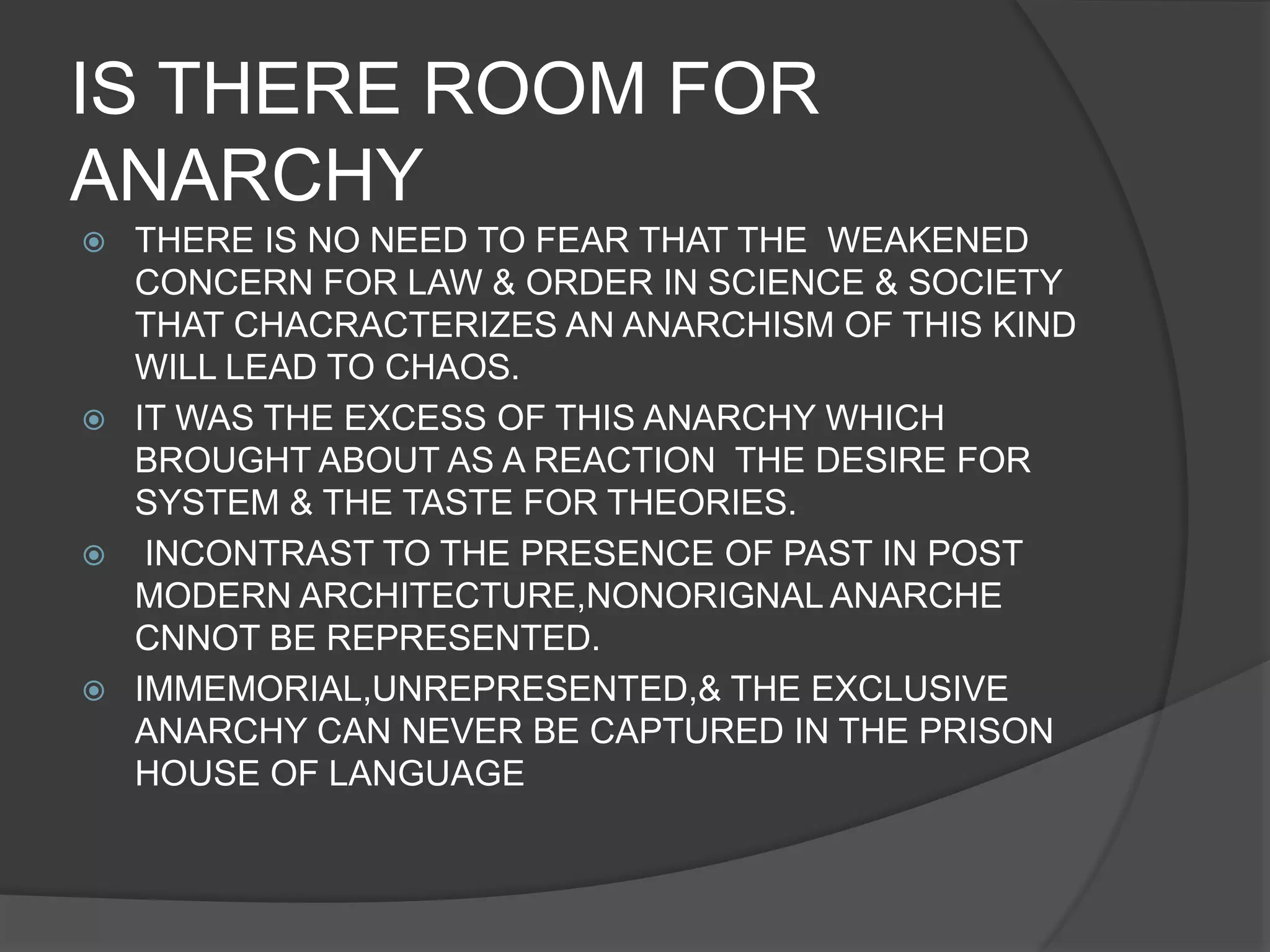 IS THERE ROOM FOR ANARCHY

THERE IS NO NEED TO FEAR THAT THE WEAKENED CONCERN FOR LAW & ORDER IN SCIENCE & SOCIETY THAT CHACRACTERIZES AN ANARCHISM OF THIS KIND WILL LEAD TO CHAOS.

IT WAS THE EXCESS OF THIS ANARCHY WHICH BROUGHT ABOUT AS A REACTION THE DESIRE FOR SYSTEM & THE TASTE FOR THEORIES.

INCONTRAST TO THE PRESENCE OF PAST IN POST MODERN ARCHITECTURE,NONORIGNAL ANARCHE CNNOT BE REPRESENTED.

IMMEMORIAL,UNREPRESENTED,& THE EXCLUSIVE ANARCHY CAN NEVER BE CAPTURED IN THE PRISON HOUSE OF LANGUAGE